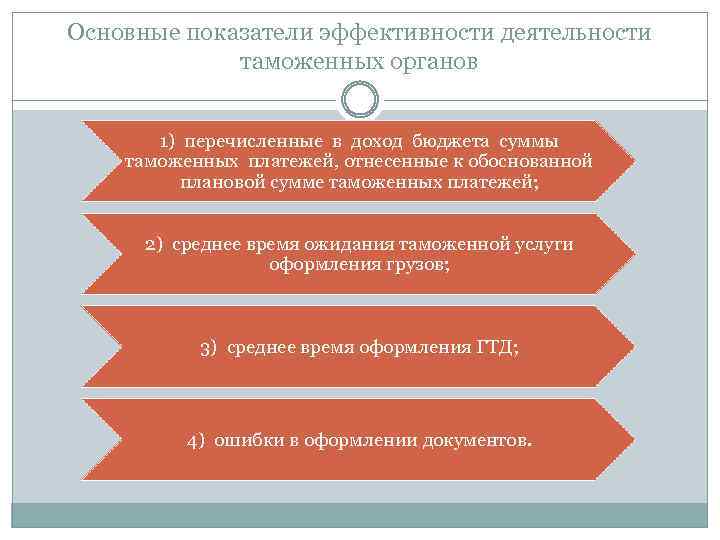 Основные показатели эффективности деятельности таможенных органов

1) перечисленные в доход бюджета суммы таможенных платежей, отнесенные к обоснованной плановой сумме таможенных платежей;

2) среднее время ожидания таможенной услуги оформления грузов;

3) среднее время оформления ГТД;

4) ошибки в оформлении документов.